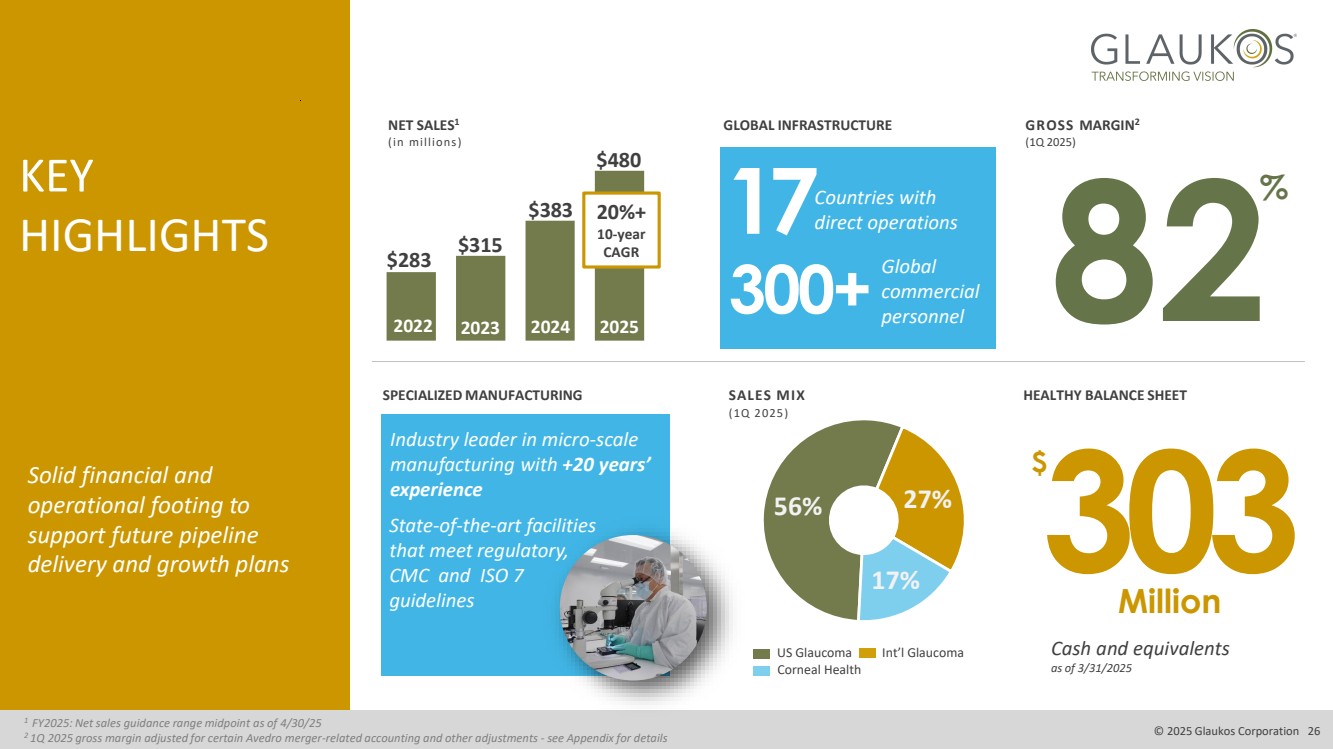 GLAUKOS
TRANSFORMING VISION

KEY HIGHLIGHTS

Solid financial and operational footing to support future pipeline delivery and growth plans

NET SALES$^1$
(in millions)

$283
2022
$315
2023
$383
2024
$480
2025
20%+
10-year CAGR

GLOBAL INFRASTRUCTURE

17 Countries with direct operations

300+ Global commercial personnel

GROSS MARGIN$^2$
(1Q 2025)

82%

SPECIALIZED MANUFACTURING

Industry leader in micro-scale manufacturing with +20 years' experience

State-of-the-art facilities that meet regulatory, CMC and ISO 7 guidelines

SALES MIX
(1Q 2025)

56%
27%
17%

US Glaucoma
Int'l Glaucoma
Corneal Health

HEALTHY BALANCE SHEET

$303 Million

Cash and equivalents
as of 3/31/2025

$^1$ FY2025: Net sales guidance range midpoint as of 4/30/25
$^2$ 1Q 2025 gross margin adjusted for certain Avedro merger-related accounting and other adjustments - see Appendix for details

© 2025 Glaukos Corporation 26